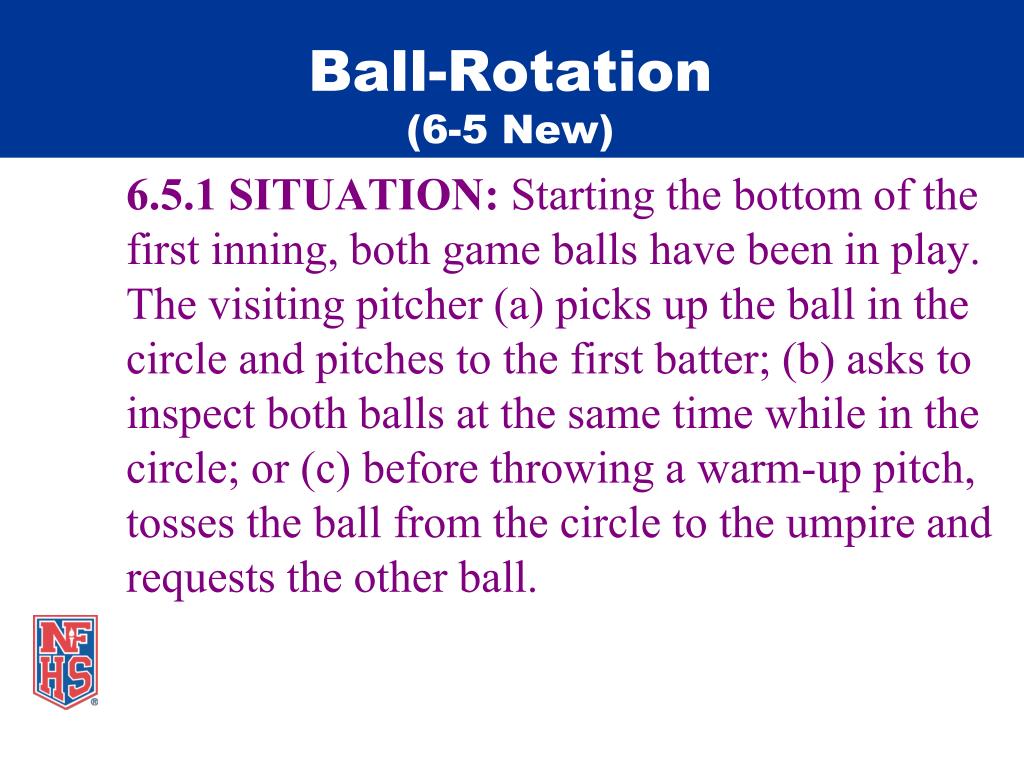 Ball-Rotation
(6-5 New)

6.5.1 SITUATION: Starting the bottom of the first inning, both game balls have been in play. The visiting pitcher (a) picks up the ball in the circle and pitches to the first batter; (b) asks to inspect both balls at the same time while in the circle; or (c) before throwing a warm-up pitch, tosses the ball from the circle to the umpire and requests the other ball.

NFHS